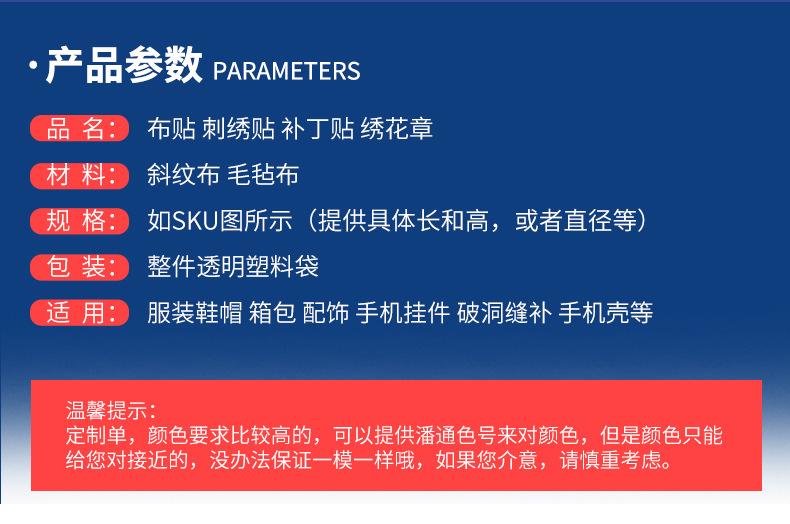 · 产品参数 PARAMETERS

品 名: 布贴 刺绣贴 补丁贴 绣花章

材 料: 斜纹布 毛毡布

规 格: 如SKU图所示（提供具体长和高，或者直径等）

包 装: 整件透明塑料袋

适 用: 服装鞋帽 箱包 配饰 手机挂件 破洞缝补 手机壳等

温馨提示：
定制单，颜色要求比较高的，可以提供潘通色号来对颜色，但是颜色只能给您对接近的，没办法保证一模一样哦，如果您介意，请慎重考虑。